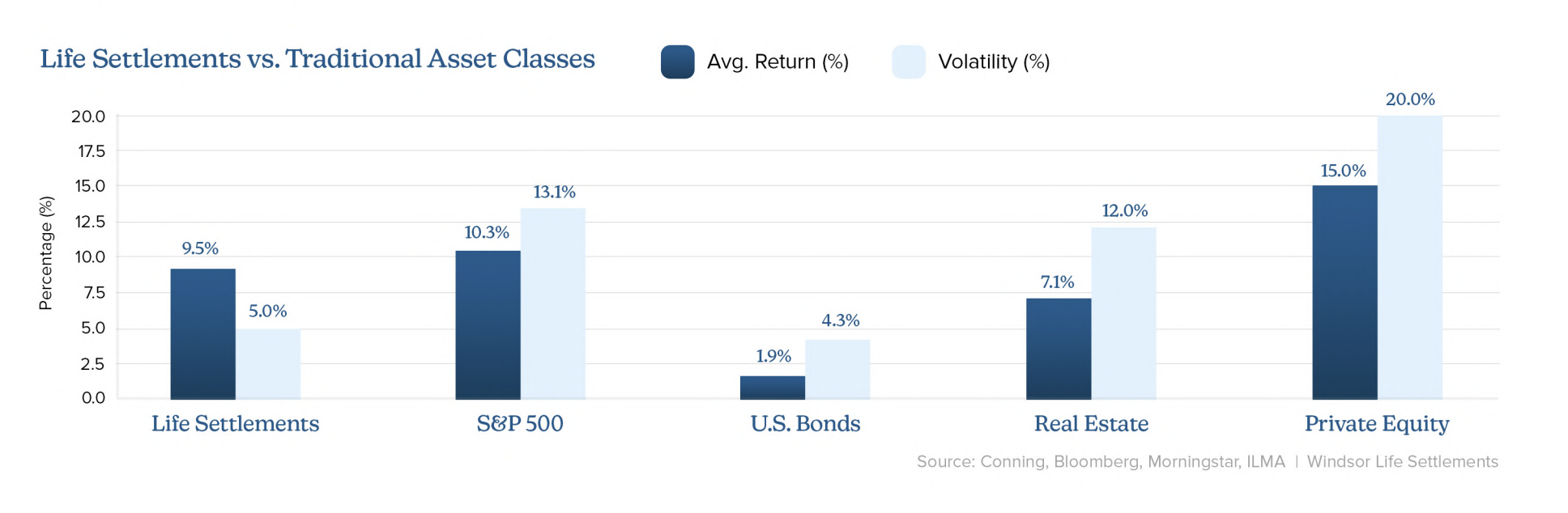 Life Settlements vs. Traditional Asset Classes

Avg. Return (%)
Volatility (%)

Percentage (%)

20.0
17.5
15.0
12.5
10.0
7.5
5.0
2.5
0.0

9.5%
5.0%
10.3%
13.1%
1.9%
4.3%
7.1%
12.0%
15.0%
20.0%

Life Settlements
S&P 500
U.S. Bonds
Real Estate
Private Equity

Source: Conning, Bloomberg, Morningstar, ILMA | Windsor Life Settlements